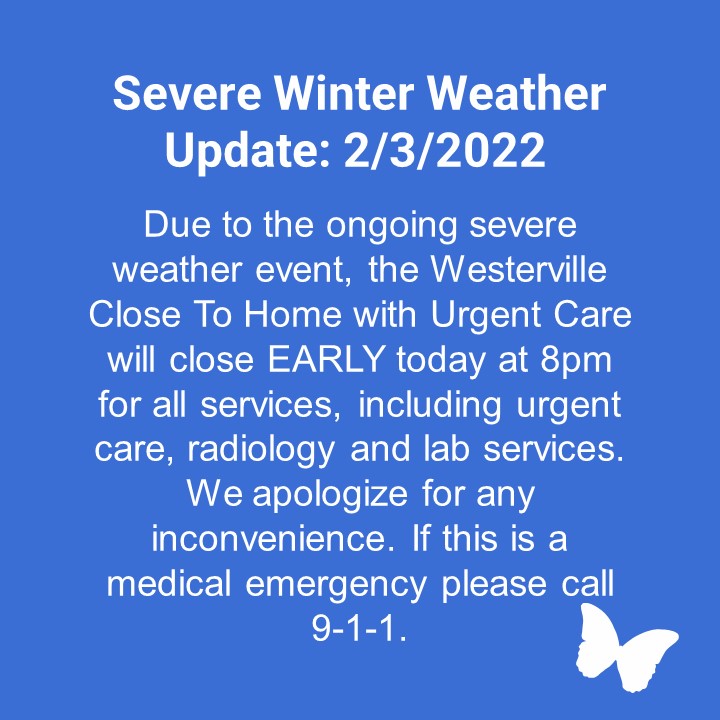 Severe Winter Weather Update: 2/3/2022

Due to the ongoing severe weather event, the Westerville Close To Home with Urgent Care will close EARLY today at 8pm for all services, including urgent care, radiology and lab services. We apologize for any inconvenience. If this is a medical emergency please call 9-1-1.